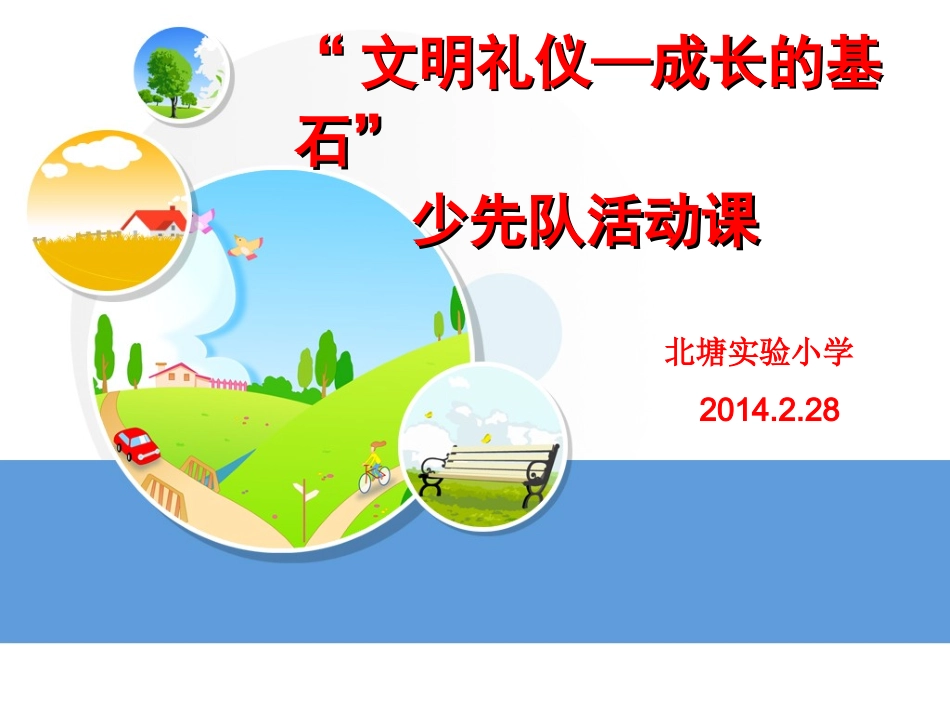 “ 文明礼仪—成长的基石”
少先队活动课

北塘实验小学
2014.2.28